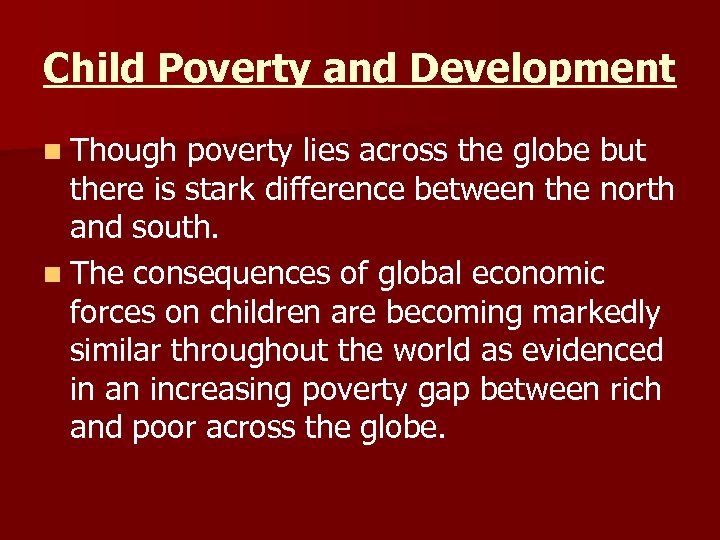 Child Poverty and Development

Though poverty lies across the globe but there is stark difference between the north and south.

The consequences of global economic forces on children are becoming markedly similar throughout the world as evidenced in an increasing poverty gap between rich and poor across the globe.